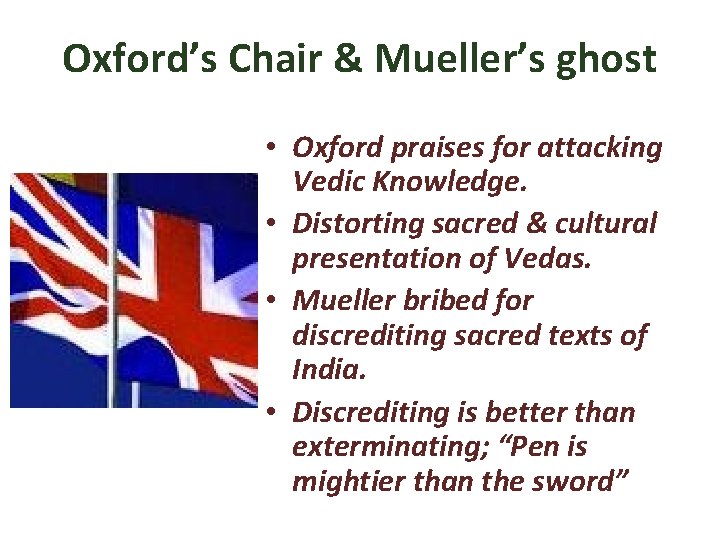 Oxford's Chair & Mueller's ghost

• Oxford praises for attacking Vedic Knowledge.
• Distorting sacred & cultural presentation of Vedas.
• Mueller bribed for discrediting sacred texts of India.
• Discrediting is better than exterminating; "Pen is mightier than the sword"